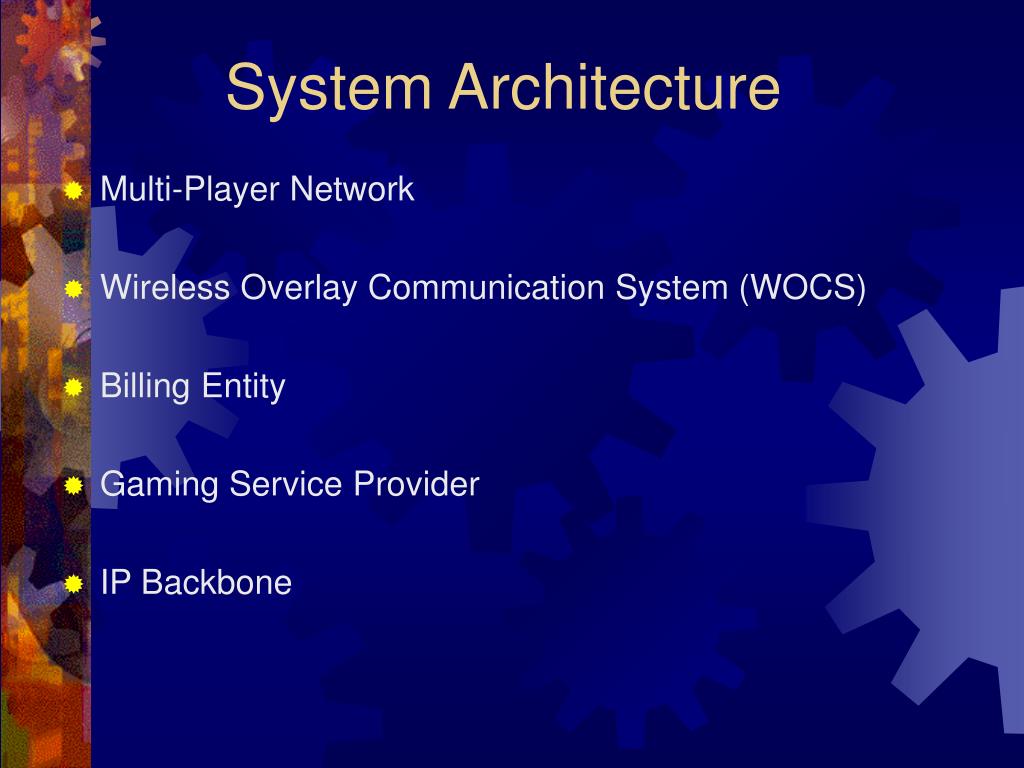 System Architecture

Multi-Player Network

Wireless Overlay Communication System (WOCS)

Billing Entity

Gaming Service Provider

IP Backbone